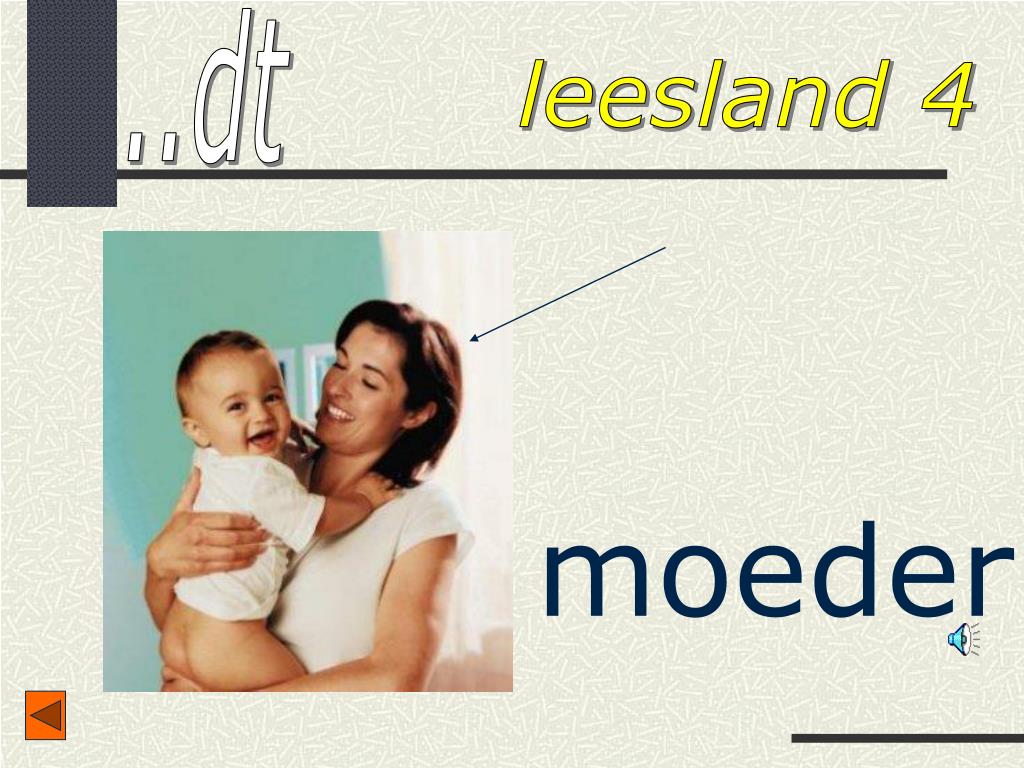 ..dt

leesland 4

moeder